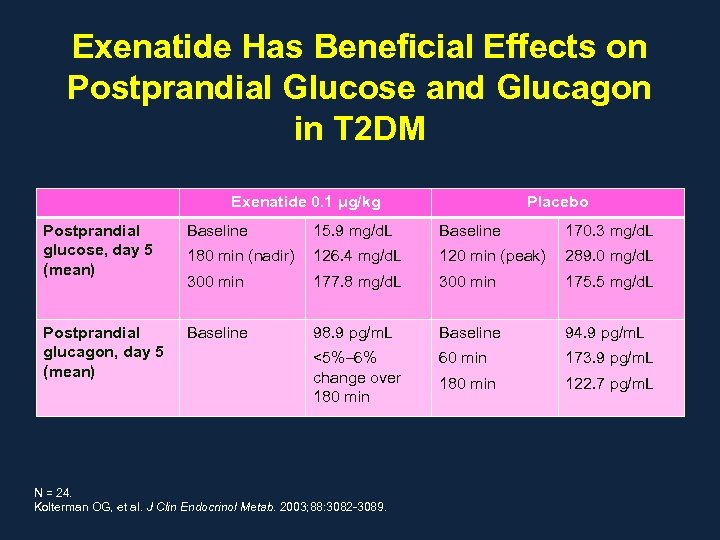 Exenatide Has Beneficial Effects on Postprandial Glucose and Glucagon in T2DM

| | Exenatide 0.1 µg/kg | | Placebo | |
|---|---|---|---|---|
| Postprandial glucose, day 5 (mean) | Baseline<br>180 min (nadir)<br>300 min | 15.9 mg/dL<br>126.4 mg/dL<br>177.8 mg/dL | Baseline<br>120 min (peak)<br>300 min | 170.3 mg/dL<br>289.0 mg/dL<br>175.5 mg/dL |
| Postprandial glucagon, day 5 (mean) | Baseline | 98.9 pg/mL<br><5%–6% change over 180 min | Baseline<br>60 min<br>180 min | 94.9 pg/mL<br>173.9 pg/mL<br>122.7 pg/mL |

N = 24.
Kolterman OG, et al. J Clin Endocrinol Metab. 2003;88:3082-3089.